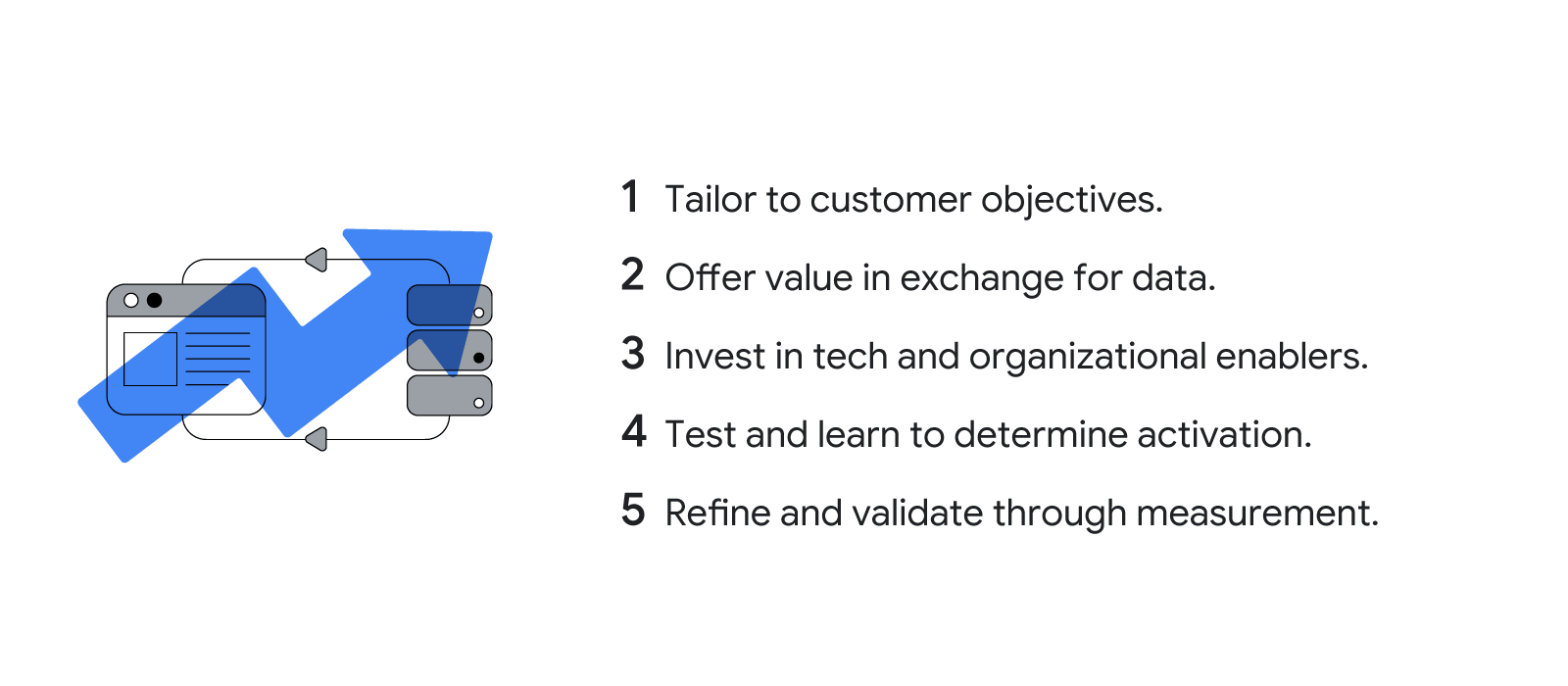 1 Tailor to customer objectives.

2 Offer value in exchange for data.

3 Invest in tech and organizational enablers.

4 Test and learn to determine activation.

5 Refine and validate through measurement.